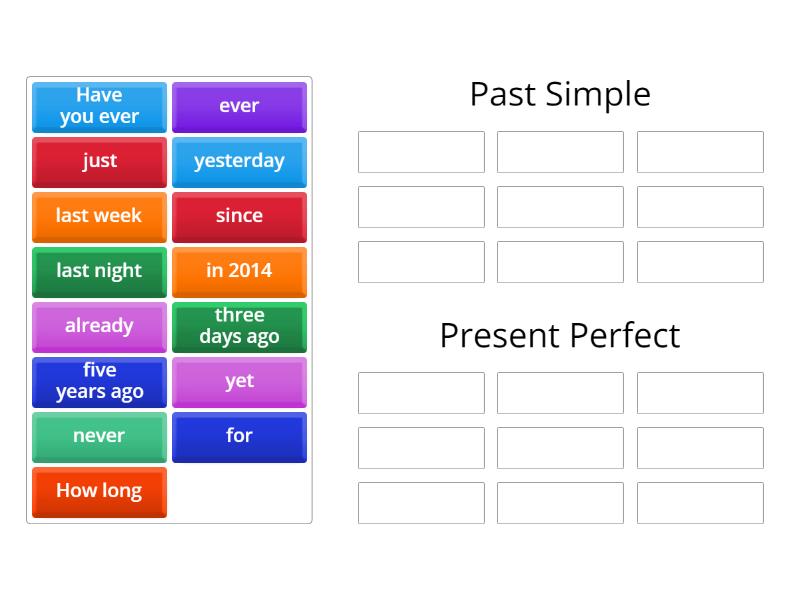 Have you ever

ever

just

yesterday

last week

since

last night

in 2014

already

three days ago

five years ago

yet

never

for

How long

Past Simple

Present Perfect